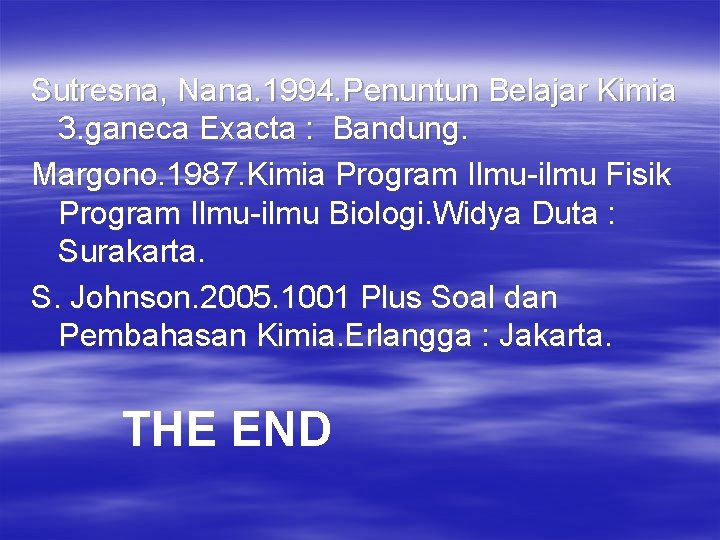 Sutresna, Nana.1994.Penuntun Belajar Kimia 3.ganeca Exacta : Bandung.

Margono.1987.Kimia Program Ilmu-ilmu Fisik Program Ilmu-ilmu Biologi.Widya Duta : Surakarta.

S. Johnson.2005.1001 Plus Soal dan Pembahasan Kimia.Erlangga : Jakarta.

THE END